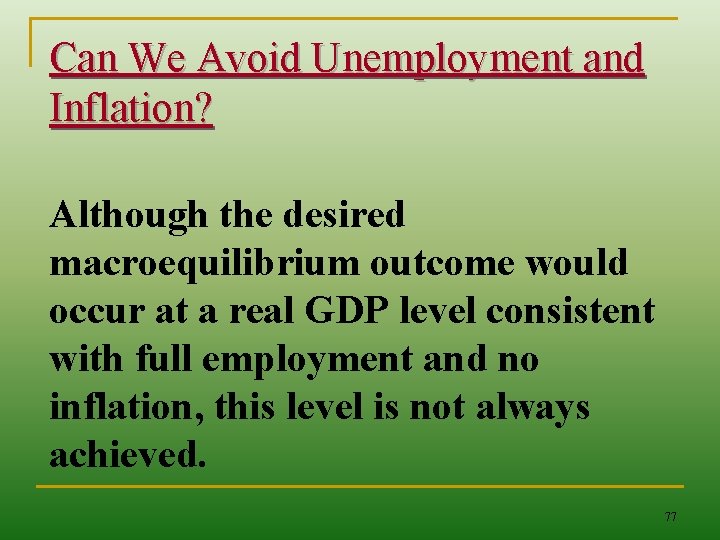 Can We Avoid Unemployment and Inflation?

Although the desired macroequilibrium outcome would occur at a real GDP level consistent with full employment and no inflation, this level is not always achieved.

77